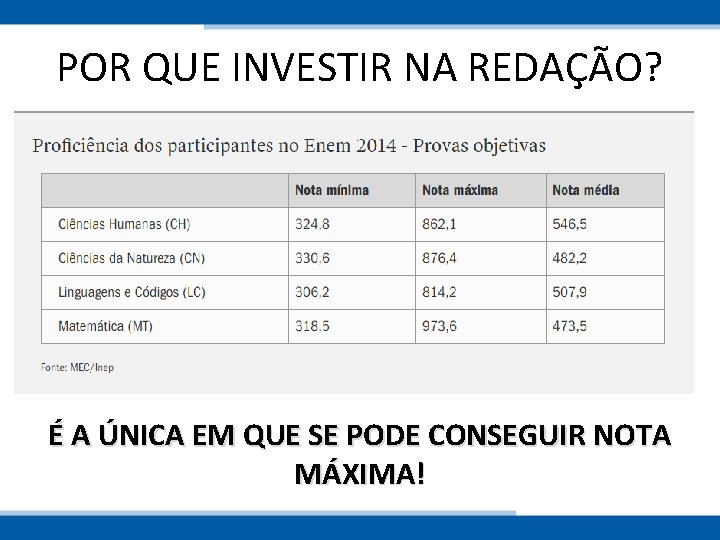 POR QUE INVESTIR NA REDAÇÃO?

Proficiência dos participantes no Enem 2014 - Provas objetivas

| | Nota mínima | Nota máxima | Nota média |
|---|---|---|---|
| Ciências Humanas (CH) | 324,8 | 862,1 | 546,5 |
| Ciências da Natureza (CN) | 330,6 | 876,4 | 482,2 |
| Linguagens e Códigos (LC) | 306,2 | 814,2 | 507,9 |
| Matemática (MT) | 318,5 | 973,6 | 473,5 |

Fonte: MEC/Inep

É A ÚNICA EM QUE SE PODE CONSEGUIR NOTA MÁXIMA!